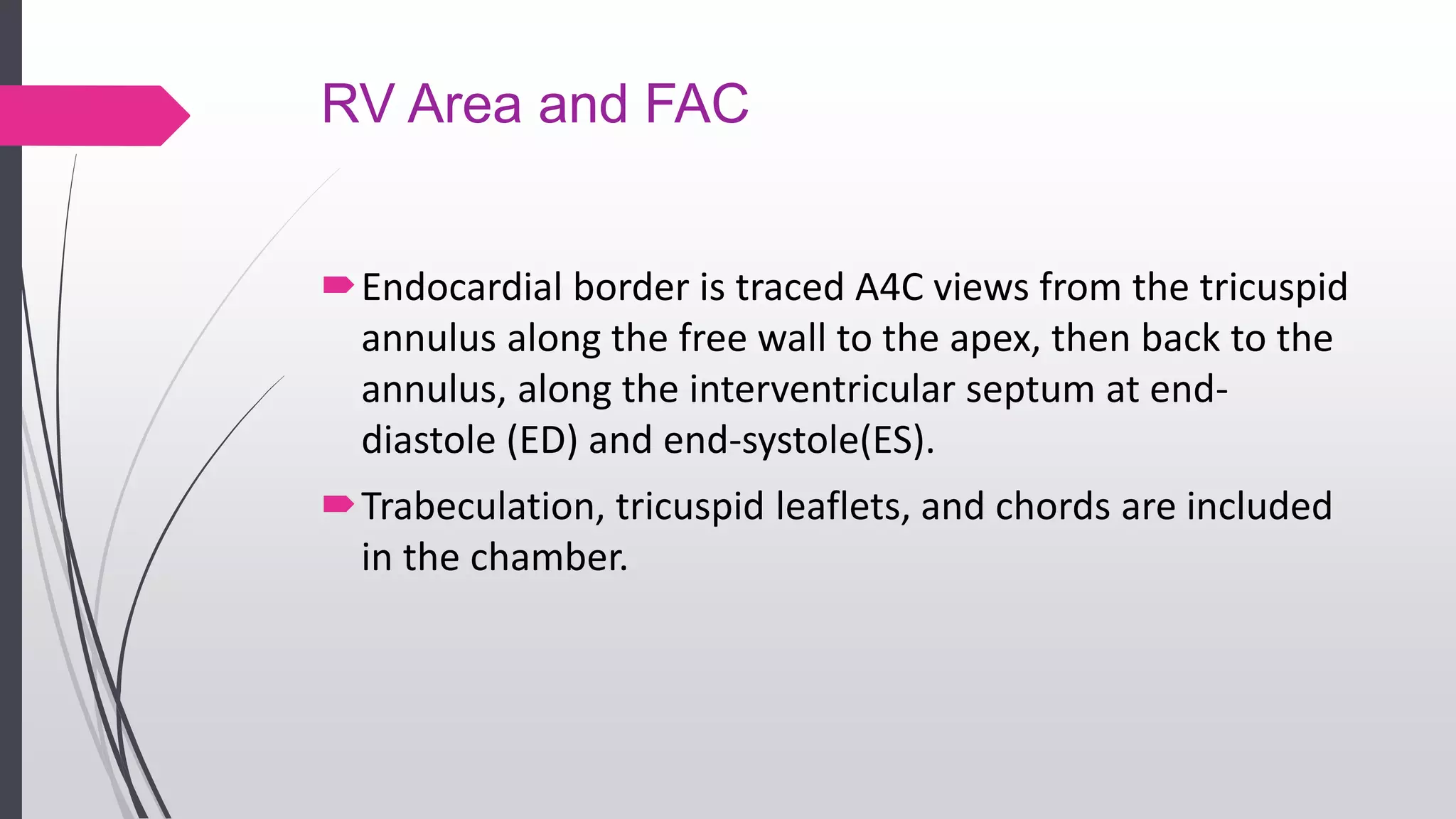 RV Area and FAC

Endocardial border is traced A4C views from the tricuspid annulus along the free wall to the apex, then back to the annulus, along the interventricular septum at end-diastole (ED) and end-systole(ES).

Trabeculation, tricuspid leaflets, and chords are included in the chamber.